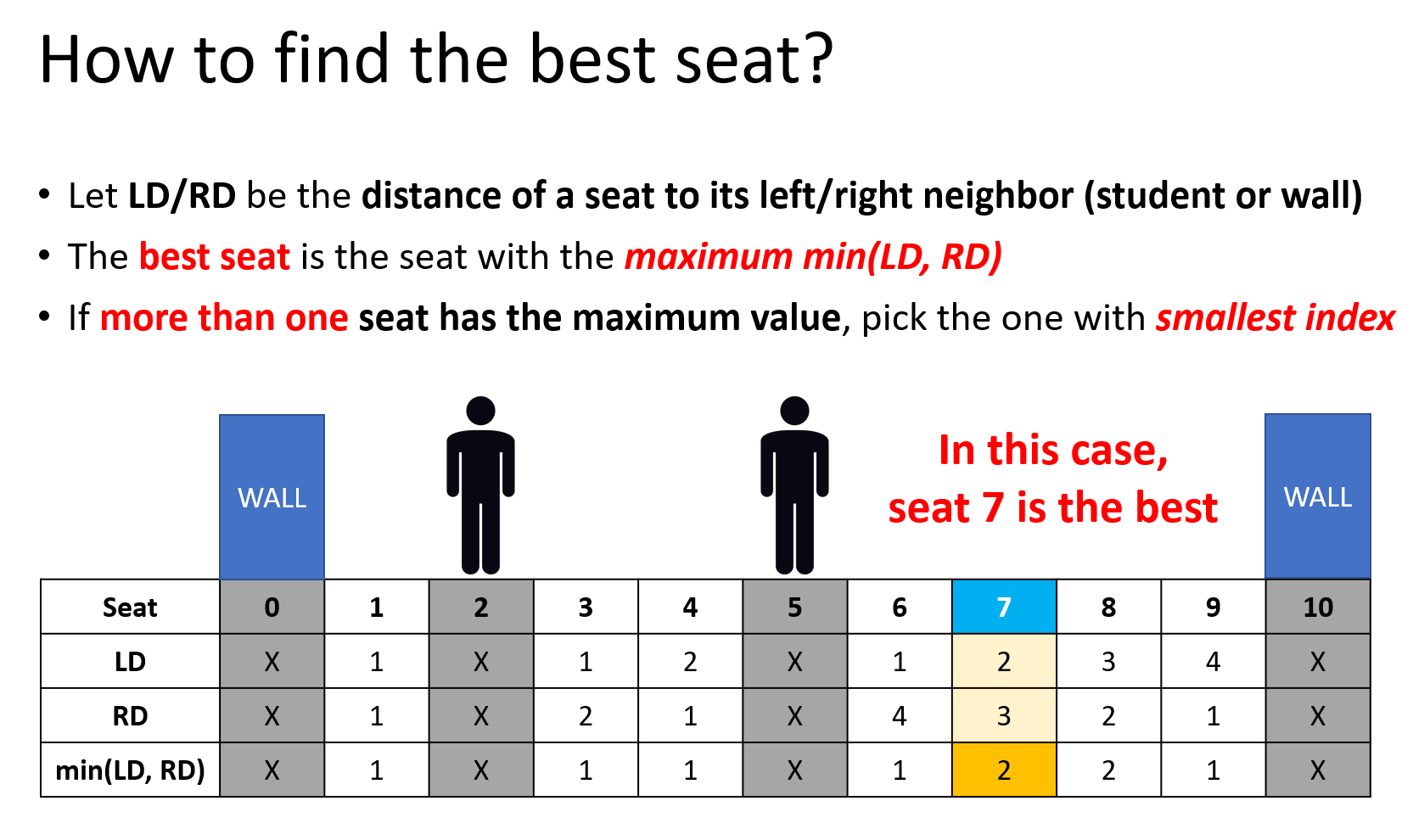 How to find the best seat?

• Let LD/RD be the distance of a seat to its left/right neighbor (student or wall)
• The best seat is the seat with the maximum min(LD, RD)
• If more than one seat has the maximum value, pick the one with smallest index

WALL

In this case, seat 7 is the best

WALL

| Seat | 0 | 1 | 2 | 3 | 4 | 5 | 6 | 7 | 8 | 9 | 10 |
|---|---|---|---|---|---|---|---|---|---|---|---|
| LD | X | 1 | X | 1 | 2 | X | 1 | 2 | 3 | 4 | X |
| RD | X | 1 | X | 2 | 1 | X | 4 | 3 | 2 | 1 | X |
| min(LD, RD) | X | 1 | X | 1 | 1 | X | 1 | 2 | 2 | 1 | X |